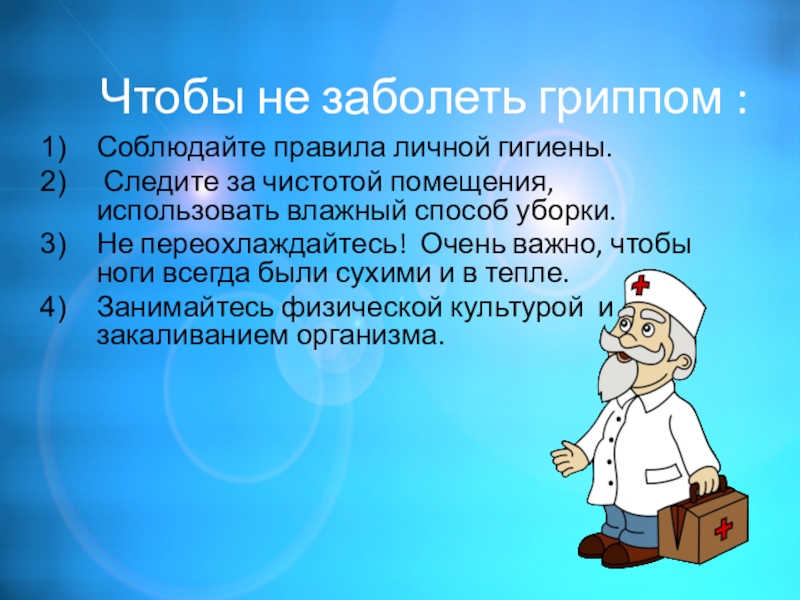 Чтобы не заболеть гриппом :

1) Соблюдайте правила личной гигиены.
2) Следите за чистотой помещения, использовать влажный способ уборки.
3) Не переохлаждайтесь! Очень важно, чтобы ноги всегда были сухими и в тепле.
4) Занимайтесь физической культурой и закаливанием организма.